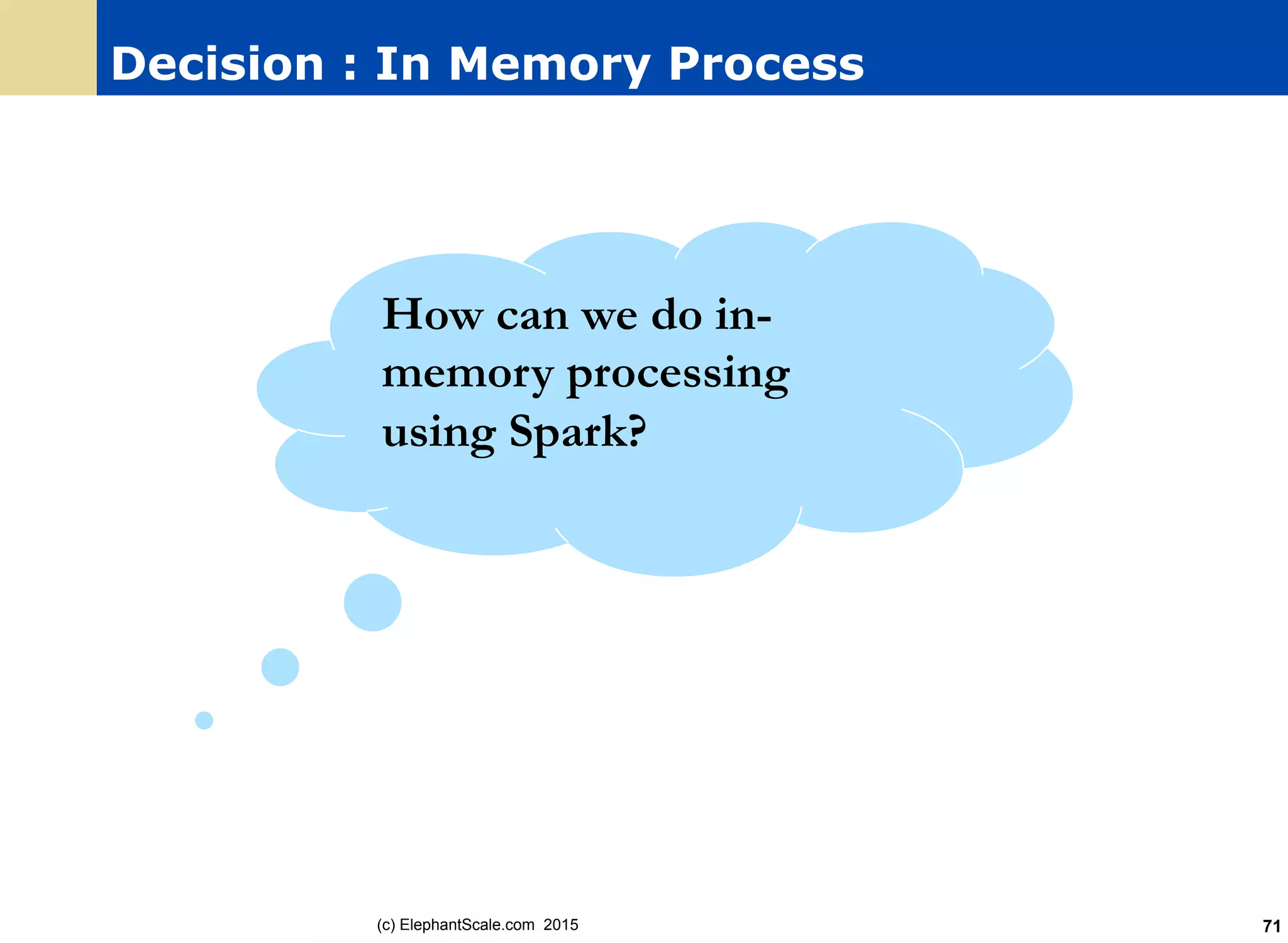 Decision : In Memory Process

How can we do in-memory processing using Spark?

(c) ElephantScale.com 2015

71